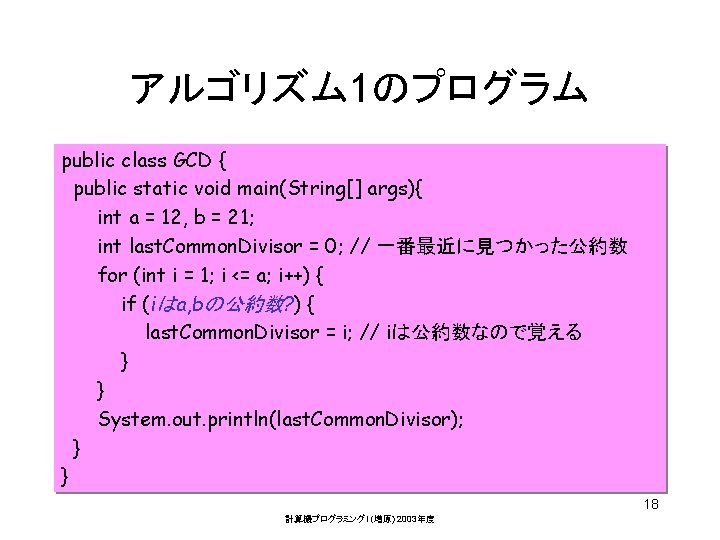 アルゴリズム1のプログラム

public class GCD {
public static void main(String[] args){
int a = 12, b = 21;
int lastCommonDivisor = 0; // 一番最近に見つかった公約数
for (int i = 1; i <= a; i++) {
if (iはa,bの公約数?) {
lastCommonDivisor = i; // iは公約数なので覚える
}
}
System.out.println(lastCommonDivisor);
}
}

18

計算機プログラミングI (増原) 2003年度